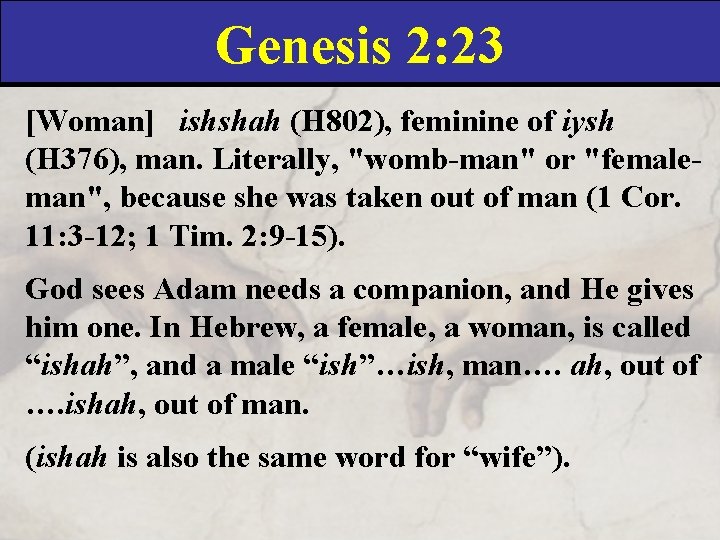 Genesis 2:23

[Woman] ishshah (H802), feminine of iysh (H376), man. Literally, "womb-man" or "female-man", because she was taken out of man (1 Cor. 11:3-12; 1 Tim. 2:9-15).

God sees Adam needs a companion, and He gives him one. In Hebrew, a female, a woman, is called “ishah”, and a male “ish”…ish, man…. ah, out of ….ishah, out of man.

(ishah is also the same word for “wife”).